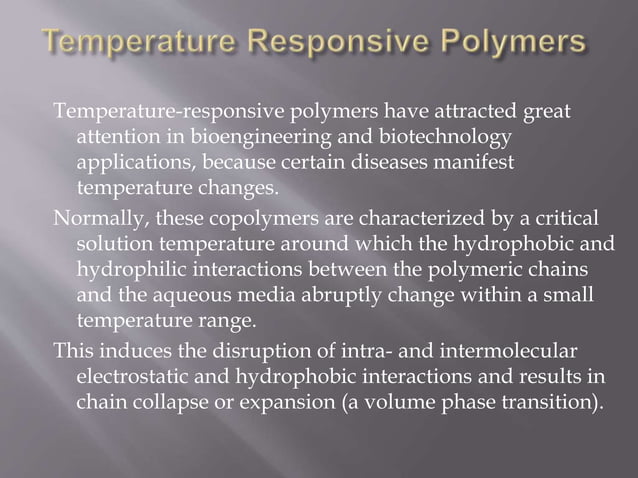 Temperature Responsive Polymers

Temperature-responsive polymers have attracted great attention in bioengineering and biotechnology applications, because certain diseases manifest temperature changes.

Normally, these copolymers are characterized by a critical solution temperature around which the hydrophobic and hydrophilic interactions between the polymeric chains and the aqueous media abruptly change within a small temperature range.

This induces the disruption of intra- and intermolecular electrostatic and hydrophobic interactions and results in chain collapse or expansion (a volume phase transition).